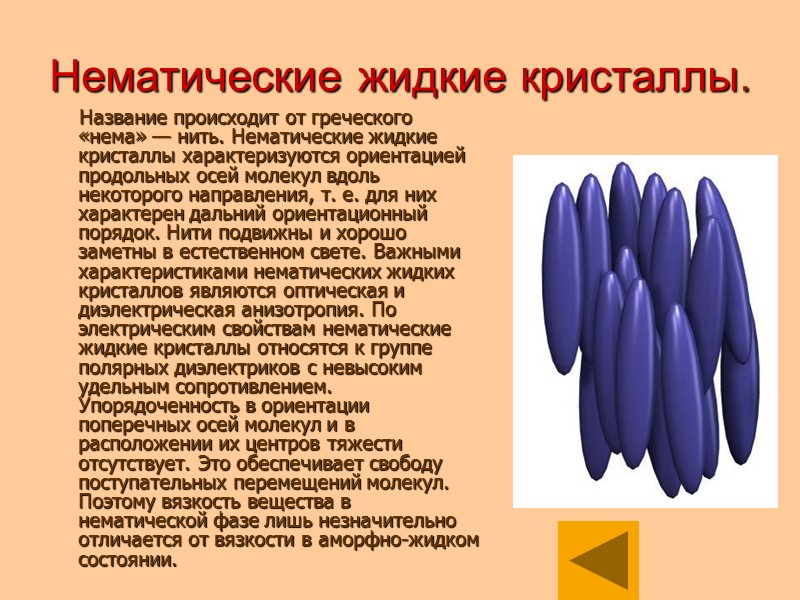 Нематические жидкие кристаллы.

Название происходит от греческого «нема» — нить. Нематические жидкие кристаллы характеризуются ориентацией продольных осей молекул вдоль некоторого направления, т. е. для них характерен дальний ориентационный порядок. Нити подвижны и хорошо заметны в естественном свете. Важными характеристиками нематических жидких кристаллов являются оптическая и диэлектрическая анизотропия. По электрическим свойствам нематические жидкие кристаллы относятся к группе полярных диэлектриков с невысоким удельным сопротивлением. Упорядоченность в ориентации поперечных осей молекул и в расположении их центров тяжести отсутствует. Это обеспечивает свободу поступательных перемещений молекул. Поэтому вязкость вещества в нематической фазе лишь незначительно отличается от вязкости в аморфно-жидком состоянии.